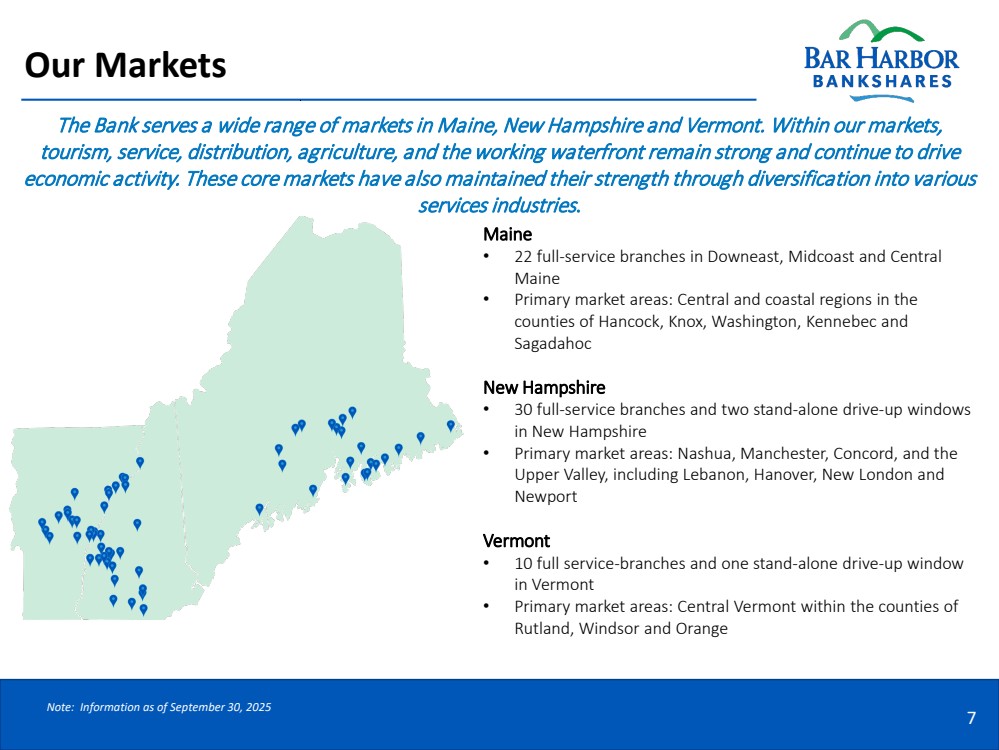 Our Markets

BAR HARBOR
BANKSHARES

The Bank serves a wide range of markets in Maine, New Hampshire and Vermont. Within our markets, tourism, service, distribution, agriculture, and the working waterfront remain strong and continue to drive economic activity. These core markets have also maintained their strength through diversification into various services industries.

Maine
• 22 full-service branches in Downeast, Midcoast and Central Maine
• Primary market areas: Central and coastal regions in the counties of Hancock, Knox, Washington, Kennebec and Sagadahoc

New Hampshire
• 30 full-service branches and two stand-alone drive-up windows in New Hampshire
• Primary market areas: Nashua, Manchester, Concord, and the Upper Valley, including Lebanon, Hanover, New London and Newport

Vermont
• 10 full service-branches and one stand-alone drive-up window in Vermont
• Primary market areas: Central Vermont within the counties of Rutland, Windsor and Orange

Note: Information as of September 30, 2025

7